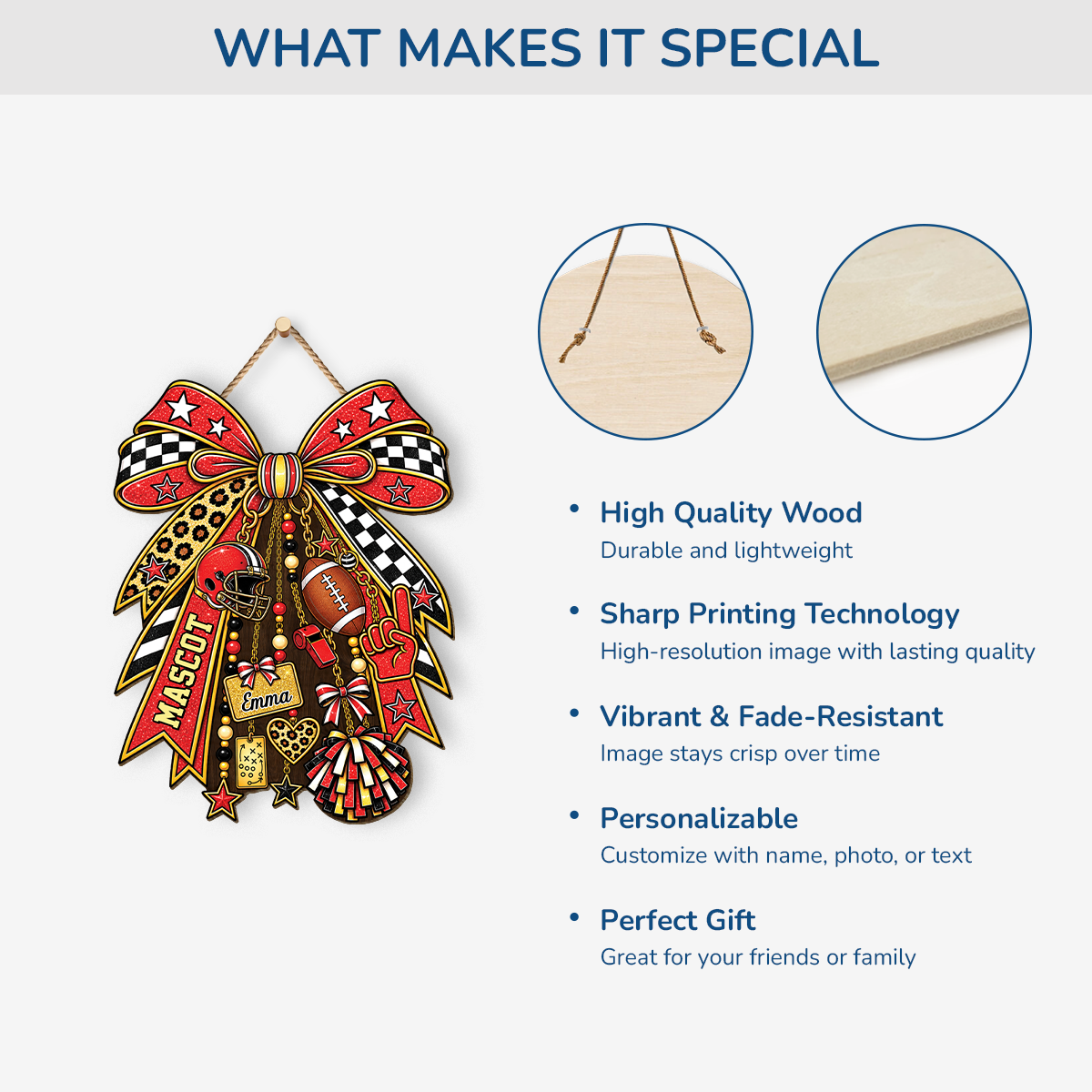 WHAT MAKES IT SPECIAL

MASCOT

Emma

• High Quality Wood
Durable and lightweight

• Sharp Printing Technology
High-resolution image with lasting quality

• Vibrant & Fade-Resistant
Image stays crisp over time

• Personalizable
Customize with name, photo, or text

• Perfect Gift
Great for your friends or family